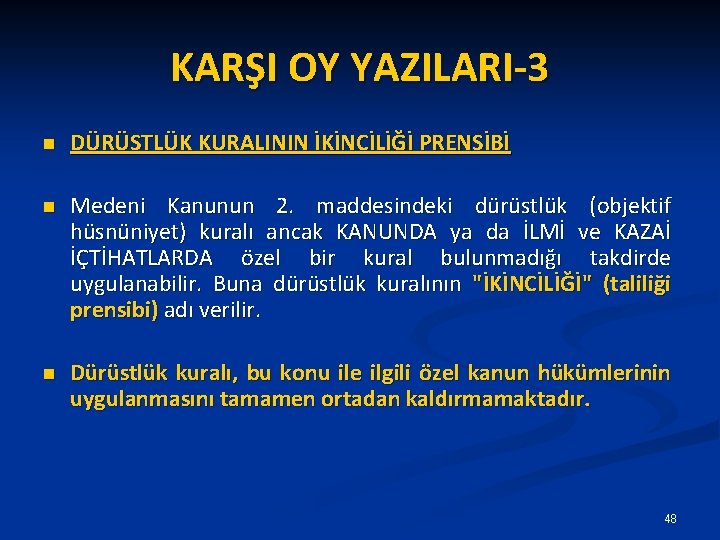 KARŞI OY YAZILARI-3

DÜRÜSTLÜK KURALININ İKİNCİLİĞİ PRENSİBİ

Medeni Kanunun 2. maddesindeki dürüstlük (objektif hüsnüniyet) kuralı ancak KANUNDA ya da İLMİ ve KAZAİ İÇTİHATLARDA özel bir kural bulunmadığı takdirde uygulanabilir. Buna dürüstlük kuralının "İKİNCİLİĞİ" (taliliği prensibi) adı verilir.

Dürüstlük kuralı, bu konu ile ilgili özel kanun hükümlerinin uygulanmasını tamamen ortadan kaldırmamaktadır.

48